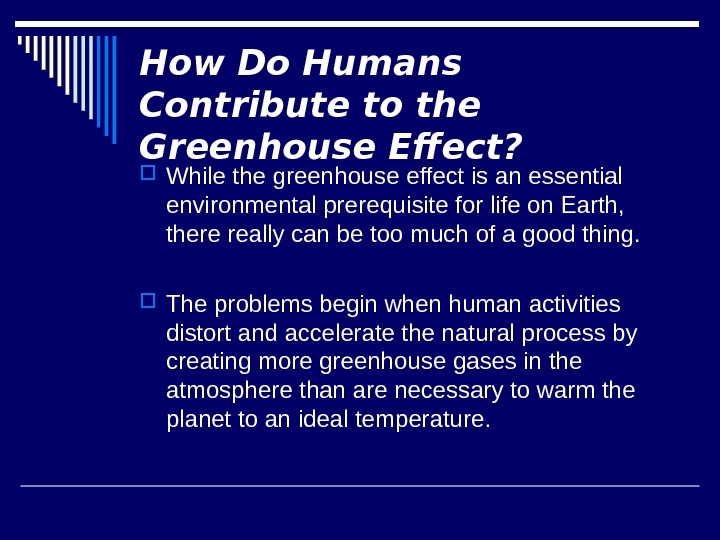 How Do Humans Contribute to the Greenhouse Effect?

While the greenhouse effect is an essential environmental prerequisite for life on Earth, there really can be too much of a good thing.

The problems begin when human activities distort and accelerate the natural process by creating more greenhouse gases in the atmosphere than are necessary to warm the planet to an ideal temperature.